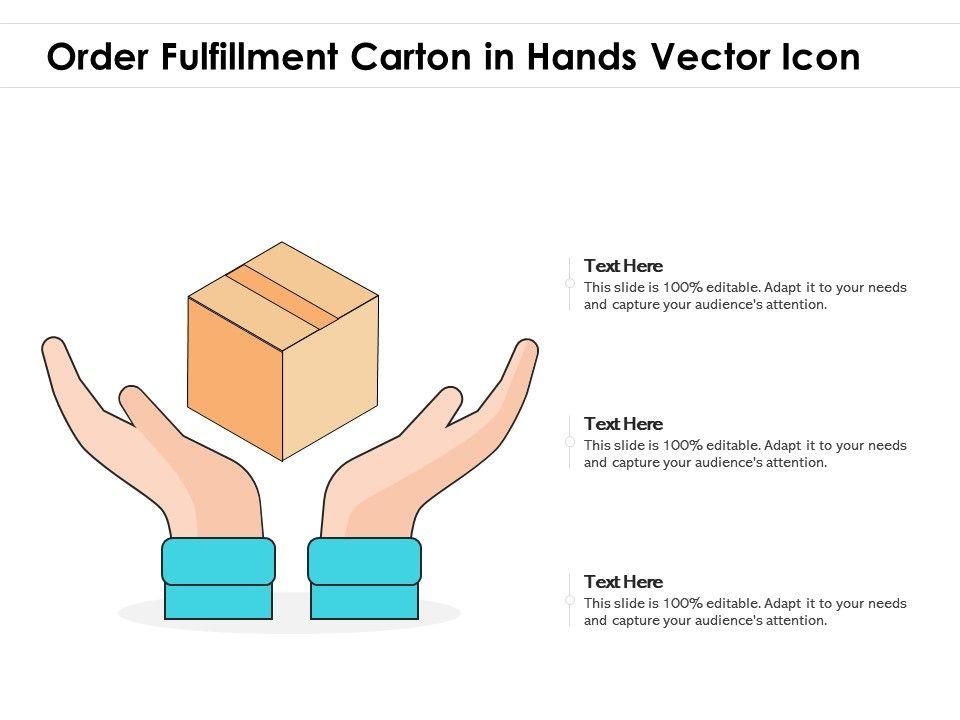 Order Fulfillment Carton in Hands Vector Icon

Text Here
This slide is 100% editable. Adapt it to your needs and capture your audience's attention.

Text Here
This slide is 100% editable. Adapt it to your needs and capture your audience's attention.

Text Here
This slide is 100% editable. Adapt it to your needs and capture your audience's attention.